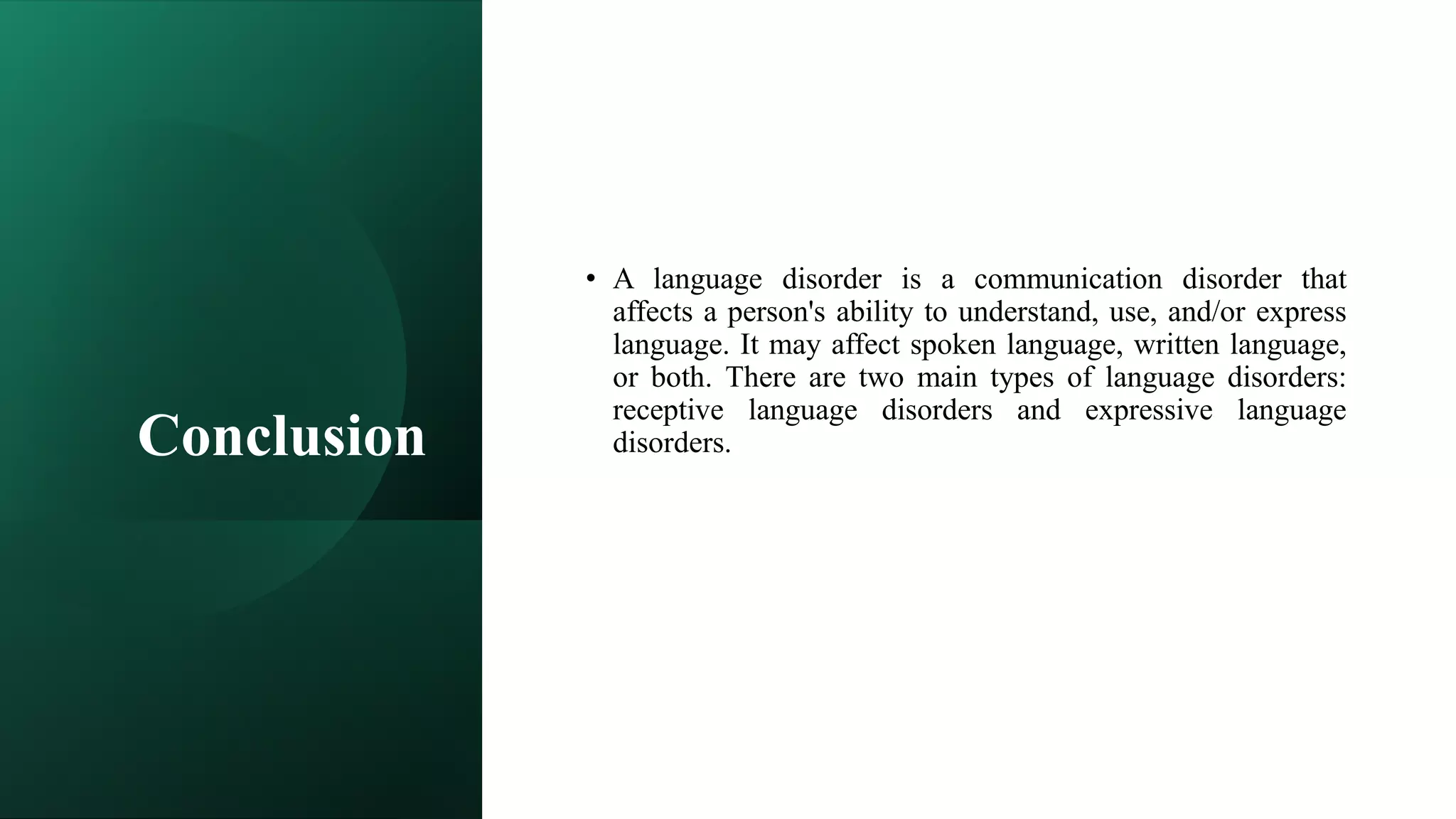 Conclusion

• A language disorder is a communication disorder that affects a person's ability to understand, use, and/or express language. It may affect spoken language, written language, or both. There are two main types of language disorders: receptive language disorders and expressive language disorders.